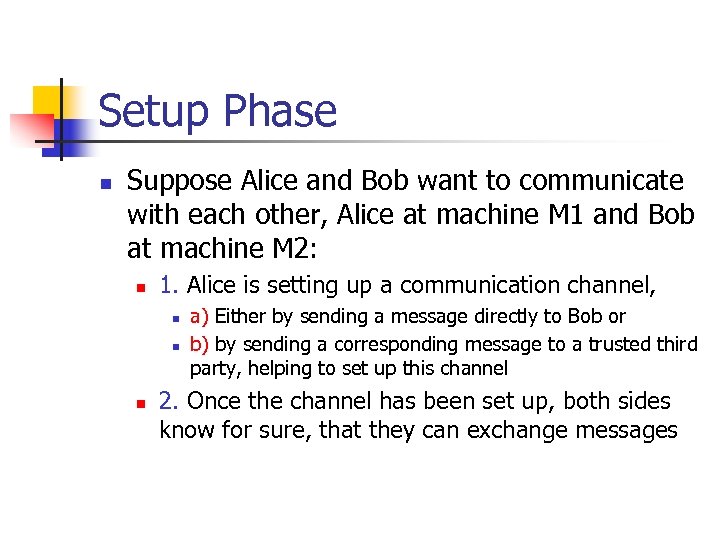 Setup Phase

Suppose Alice and Bob want to communicate with each other, Alice at machine M1 and Bob at machine M2:

1. Alice is setting up a communication channel,

a) Either by sending a message directly to Bob or

b) by sending a corresponding message to a trusted third party, helping to set up this channel

2. Once the channel has been set up, both sides know for sure, that they can exchange messages